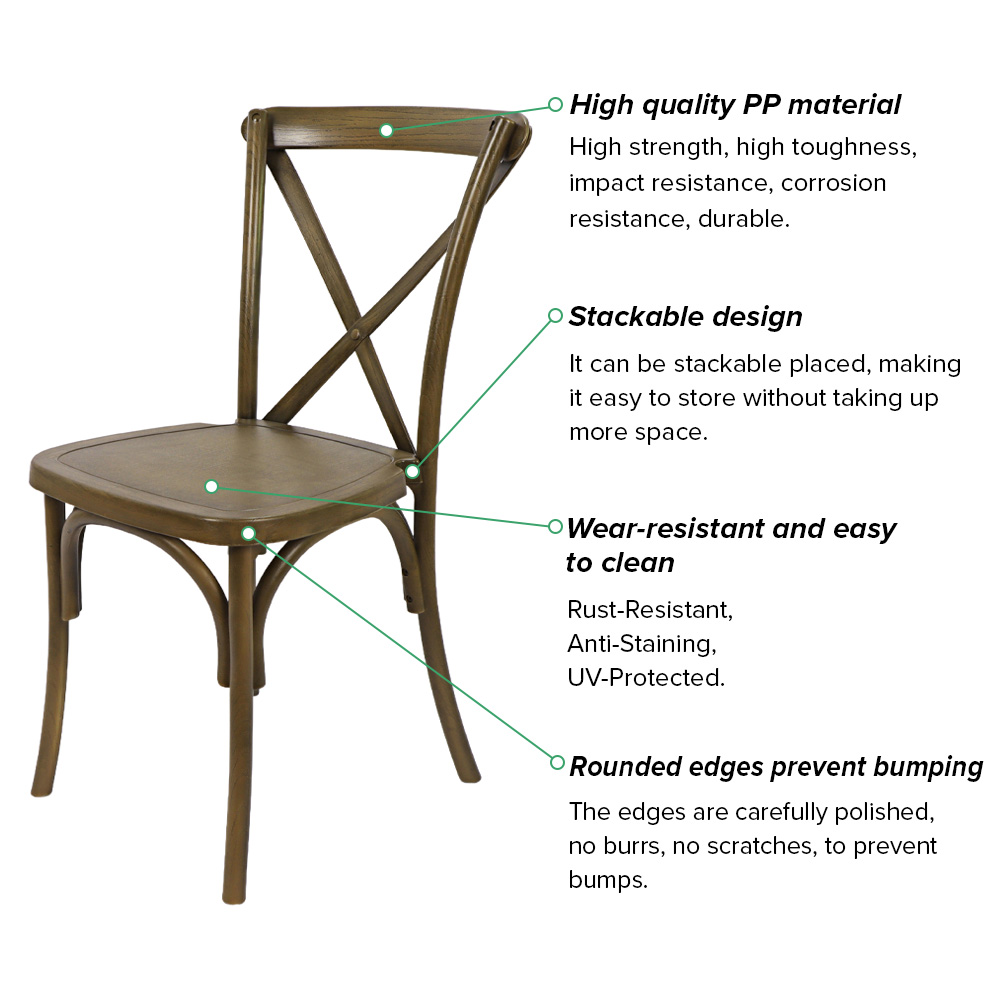 High quality PP material
High strength, high toughness, impact resistance, corrosion resistance, durable.

Stackable design
It can be stackable placed, making it easy to store without taking up more space.

Wear-resistant and easy to clean
Rust-Resistant,
Anti-Staining,
UV-Protected.

Rounded edges prevent bumping
The edges are carefully polished, no burrs, no scratches, to prevent bumps.